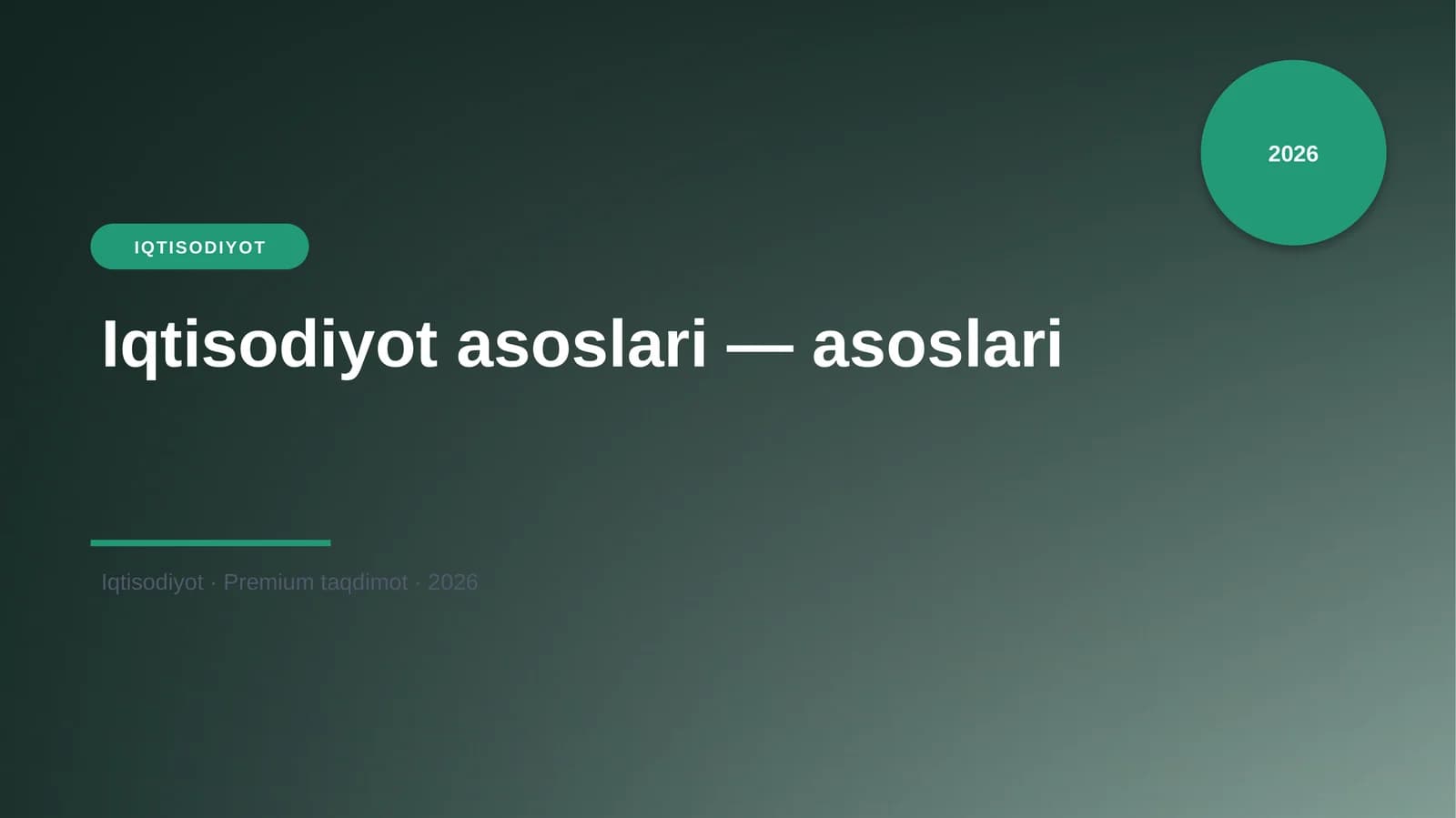 2026

IQTISODIYOT

Iqtisodiyot asoslari — asoslari

Iqtisodiyot · Premium taqdimot · 2026